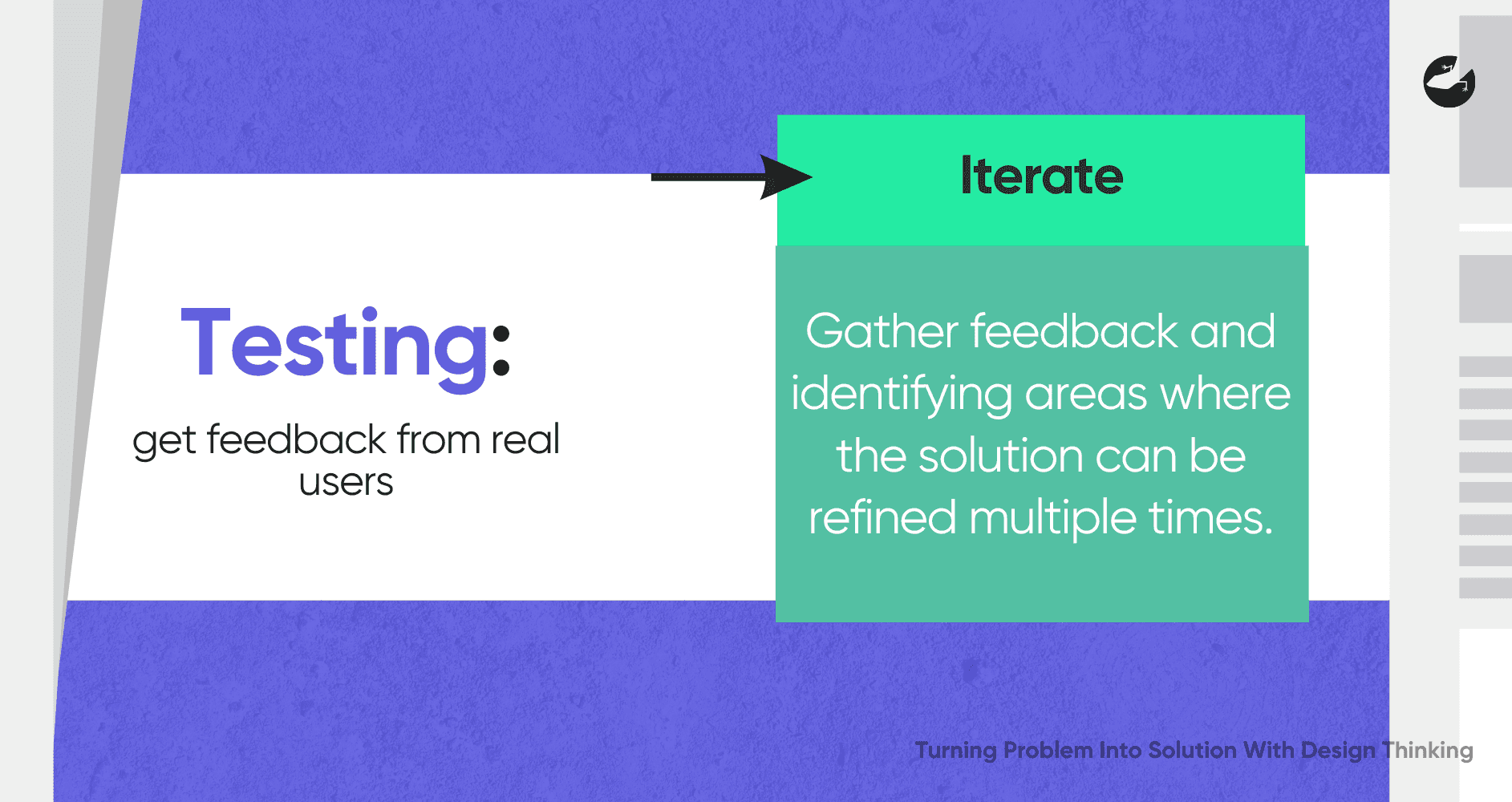 Testing:

get feedback from real users

Iterate

Gather feedback and identifying areas where the solution can be refined multiple times.

Turning Problem Into Solution With Design Thinking